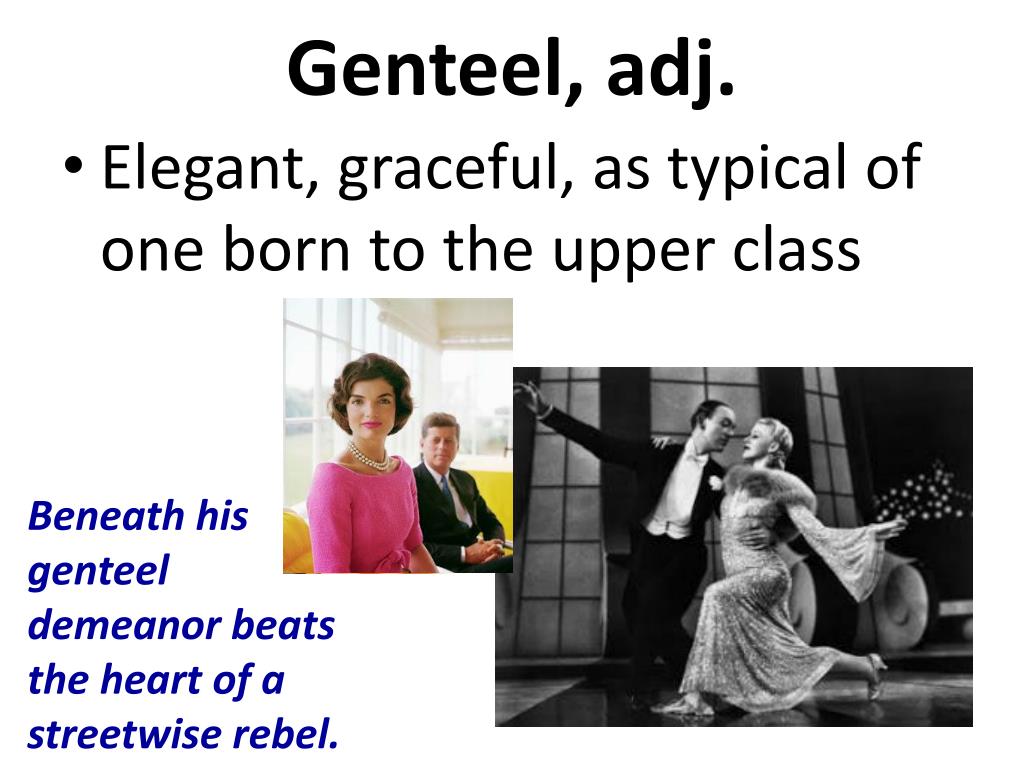 Genteel, adj.

• Elegant, graceful, as typical of one born to the upper class

Beneath his genteel demeanor beats the heart of a streetwise rebel.